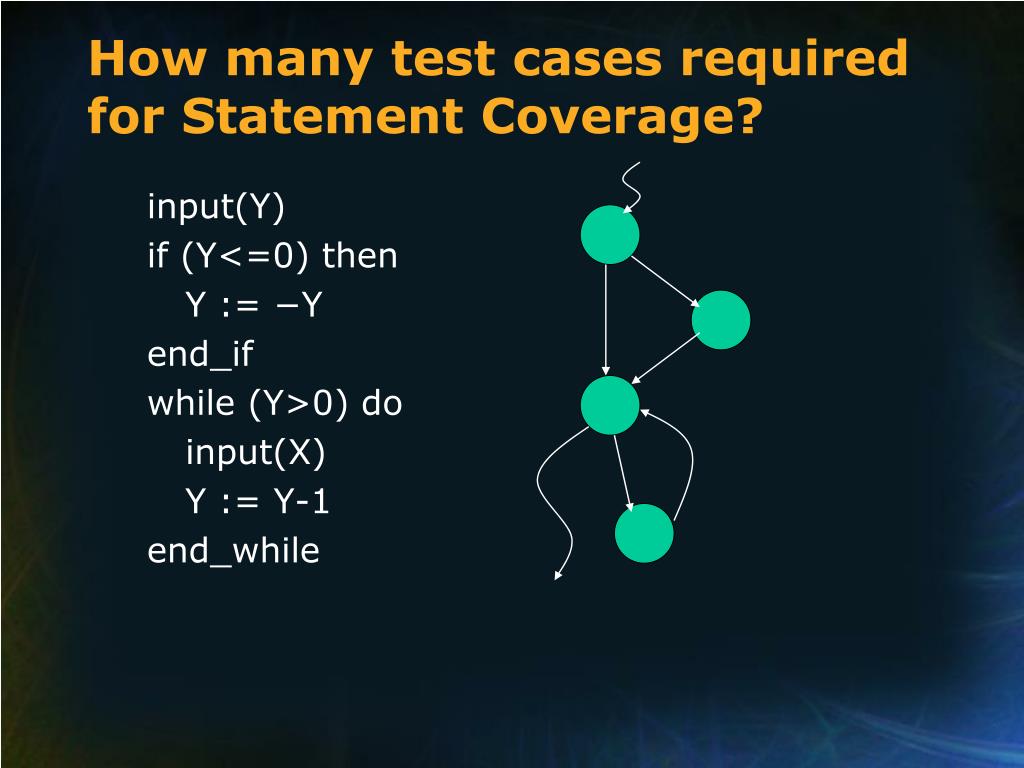 How many test cases required for Statement Coverage?

input(Y)
if (Y<=0) then
Y := −Y
end_if
while (Y>0) do
input(X)
Y := Y-1
end_while